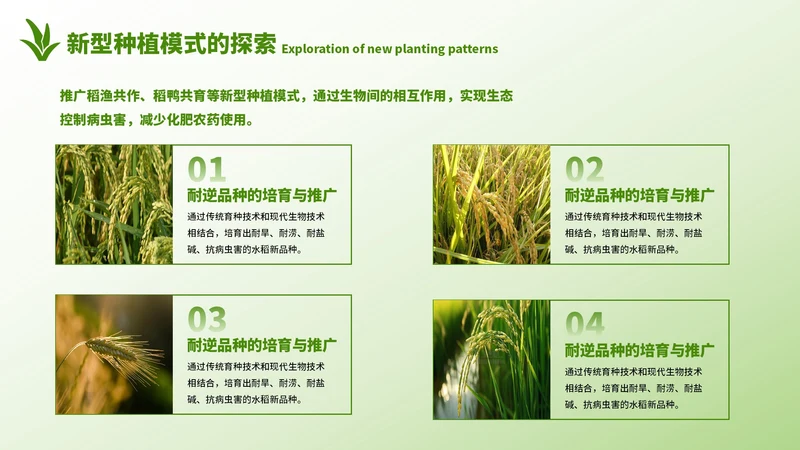 新型种植模式的探索 Exploration of new planting patterns

推广稻渔共作、稻鸭共育等新型种植模式，通过生物间的相互作用，实现生态控制病虫害，减少化肥农药使用。

01
耐逆品种的培育与推广
通过传统育种技术和现代生物技术相结合，培育出耐旱、耐涝、耐盐碱、抗病虫害的水稻新品种。

02
耐逆品种的培育与推广
通过传统育种技术和现代生物技术相结合，培育出耐旱、耐涝、耐盐碱、抗病虫害的水稻新品种。

03
耐逆品种的培育与推广
通过传统育种技术和现代生物技术相结合，培育出耐旱、耐涝、耐盐碱、抗病虫害的水稻新品种。

04
耐逆品种的培育与推广
通过传统育种技术和现代生物技术相结合，培育出耐旱、耐涝、耐盐碱、抗病虫害的水稻新品种。